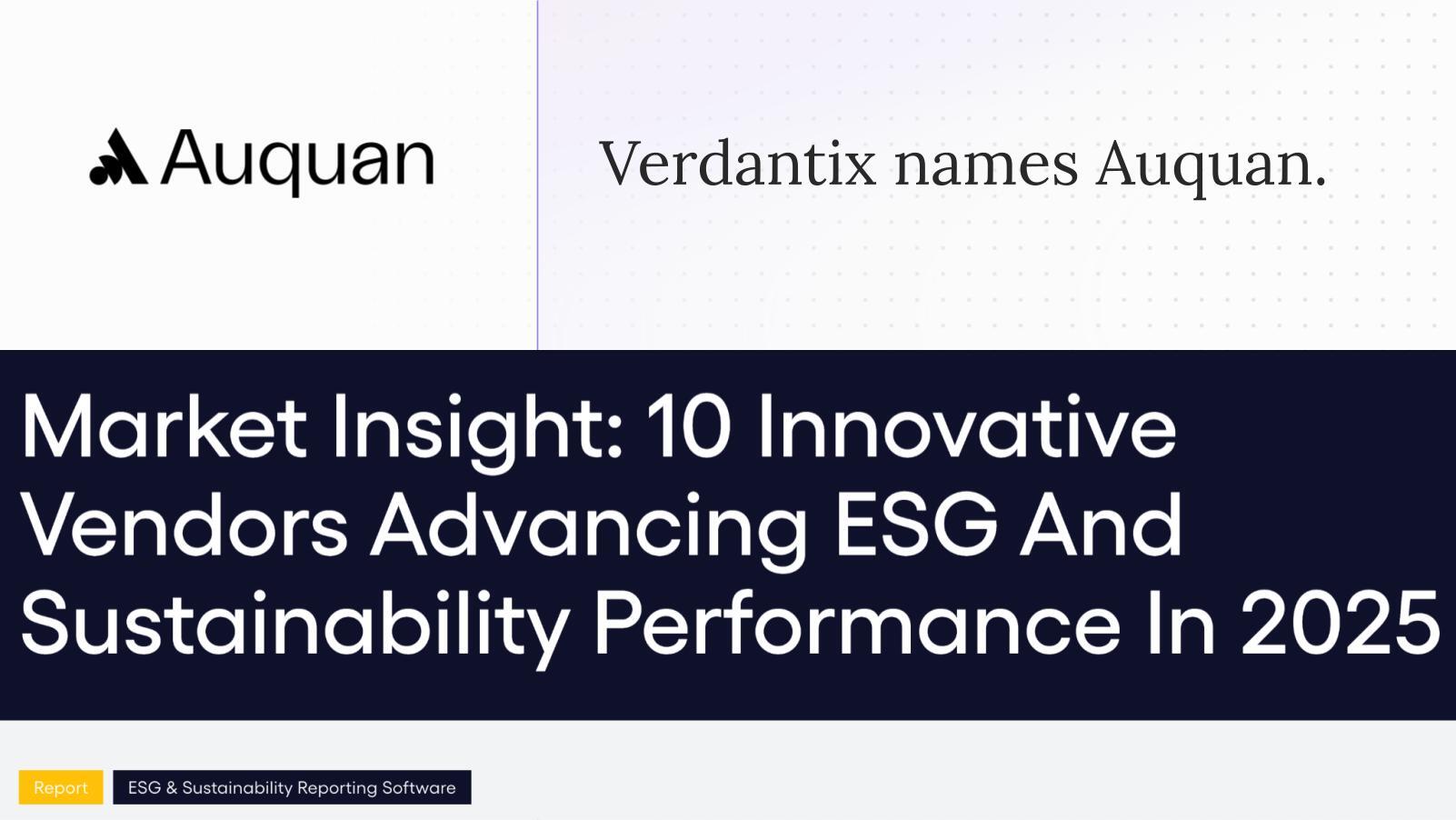 Auquan

Verdantix names Auquan.

Market Insight: 10 Innovative Vendors Advancing ESG And Sustainability Performance In 2025

Report

ESG & Sustainability Reporting Software